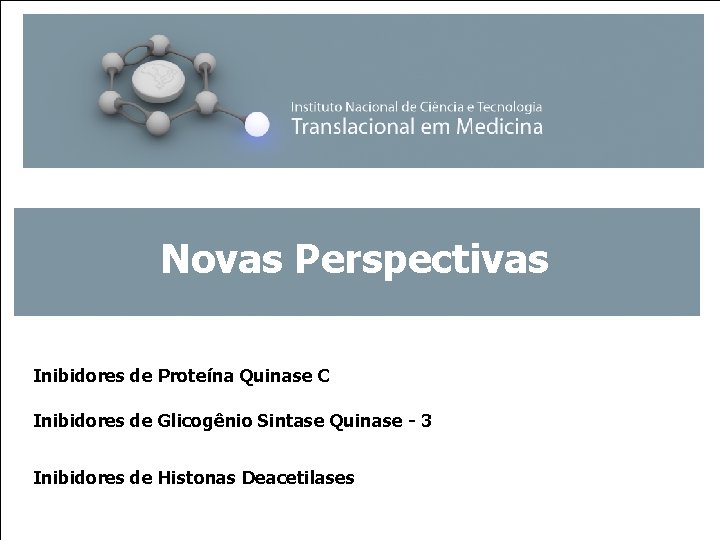 Instituto Nacional de Ciência e Tecnologia
Translacional em Medicina

Novas Perspectivas

Inibidores de Proteína Quinase C

Inibidores de Glicogênio Sintase Quinase - 3

Inibidores de Histonas Deacetilases